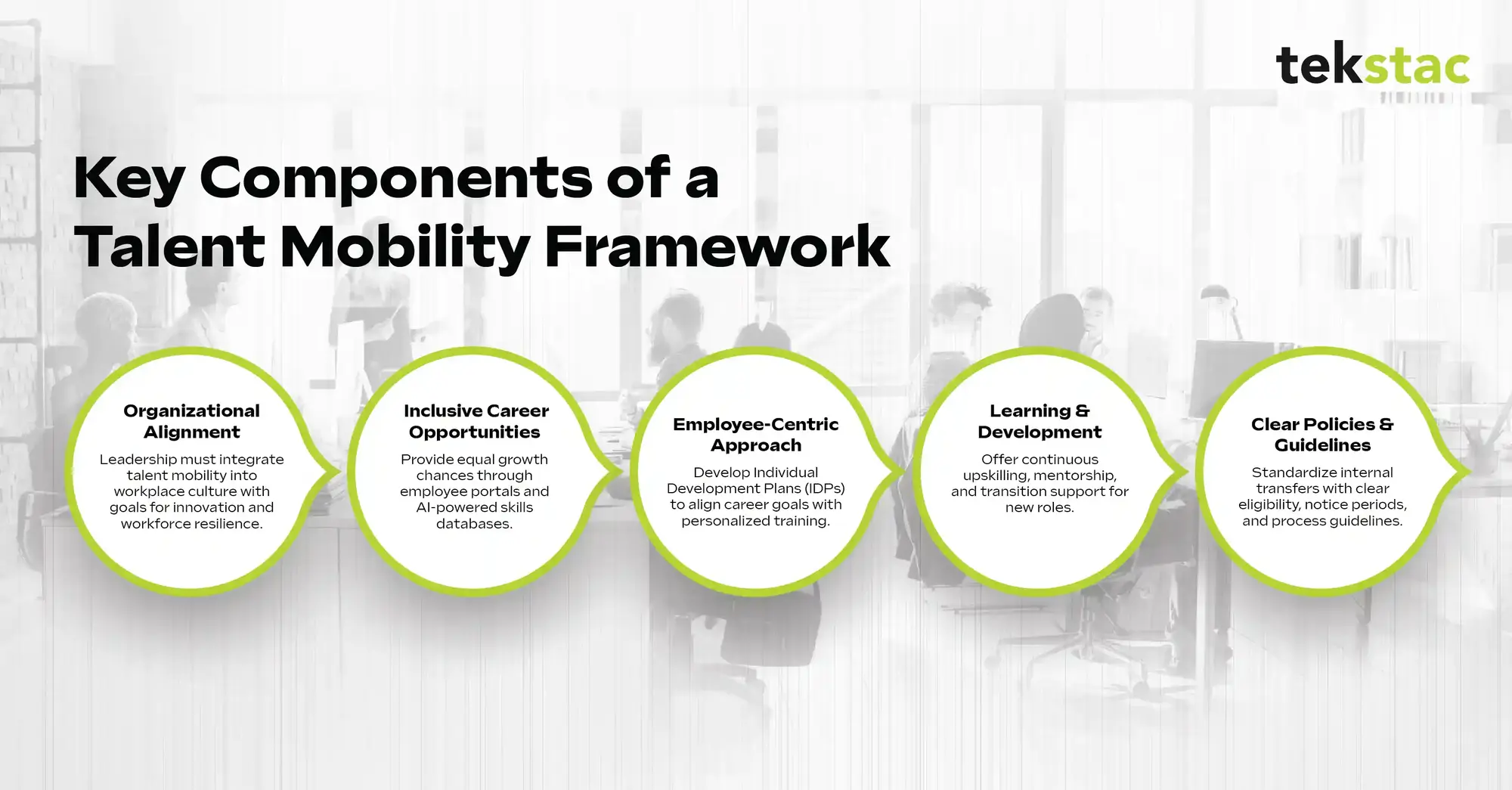 tekstac

Key Components of a Talent Mobility Framework

Organizational Alignment

Leadership must integrate talent mobility into workplace culture with goals for innovation and workforce resilience.

Inclusive Career Opportunities

Provide equal growth chances through employee portals and AI-powered skills databases.

Employee-Centric Approach

Develop Individual Development Plans (IDPs) to align career goals with personalized training.

Learning & Development

Offer continuous upskilling, mentorship, and transition support for new roles.

Clear Policies & Guidelines

Standardize internal transfers with clear eligibility, notice periods, and process guidelines.